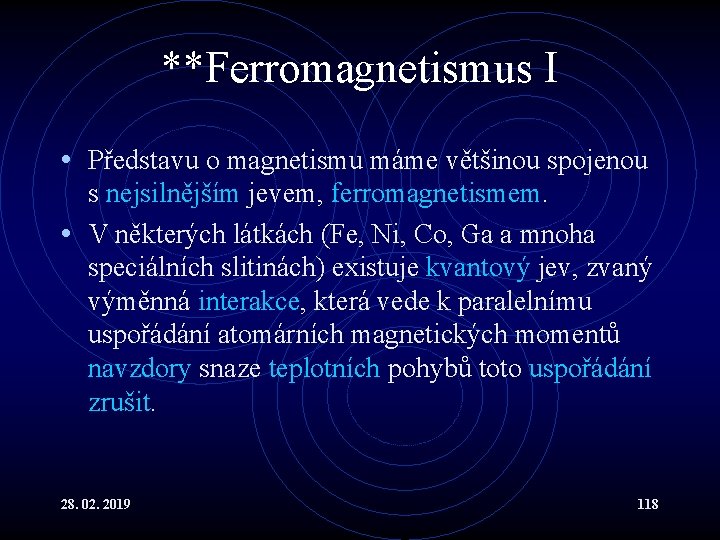 **Ferromagnetismus I

• Představu o magnetismu máme většinou spojenou s nejsilnějším jevem, ferromagnetismem.

• V některých látkách (Fe, Ni, Co, Ga a mnoha speciálních slitinách) existuje kvantový jev, zvaný výměnná interakce, která vede k paralelnímu uspořádání atomárních magnetických momentů navzdory snaze teplotních pohybů toto uspořádání zrušit.

28. 02. 2019

118